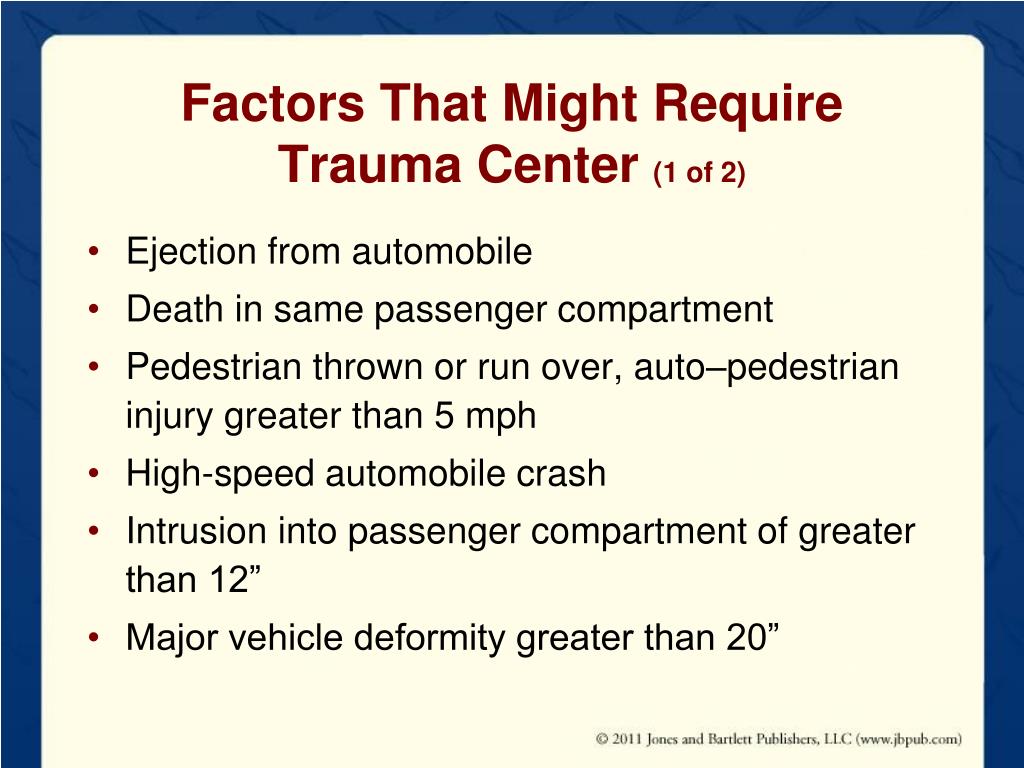 Factors That Might Require Trauma Center (1 of 2)

• Ejection from automobile
• Death in same passenger compartment
• Pedestrian thrown or run over, auto–pedestrian injury greater than 5 mph
• High-speed automobile crash
• Intrusion into passenger compartment of greater than 12”
• Major vehicle deformity greater than 20”

© 2011 Jones and Bartlett Publishers, LLC (www.jbpub.com)